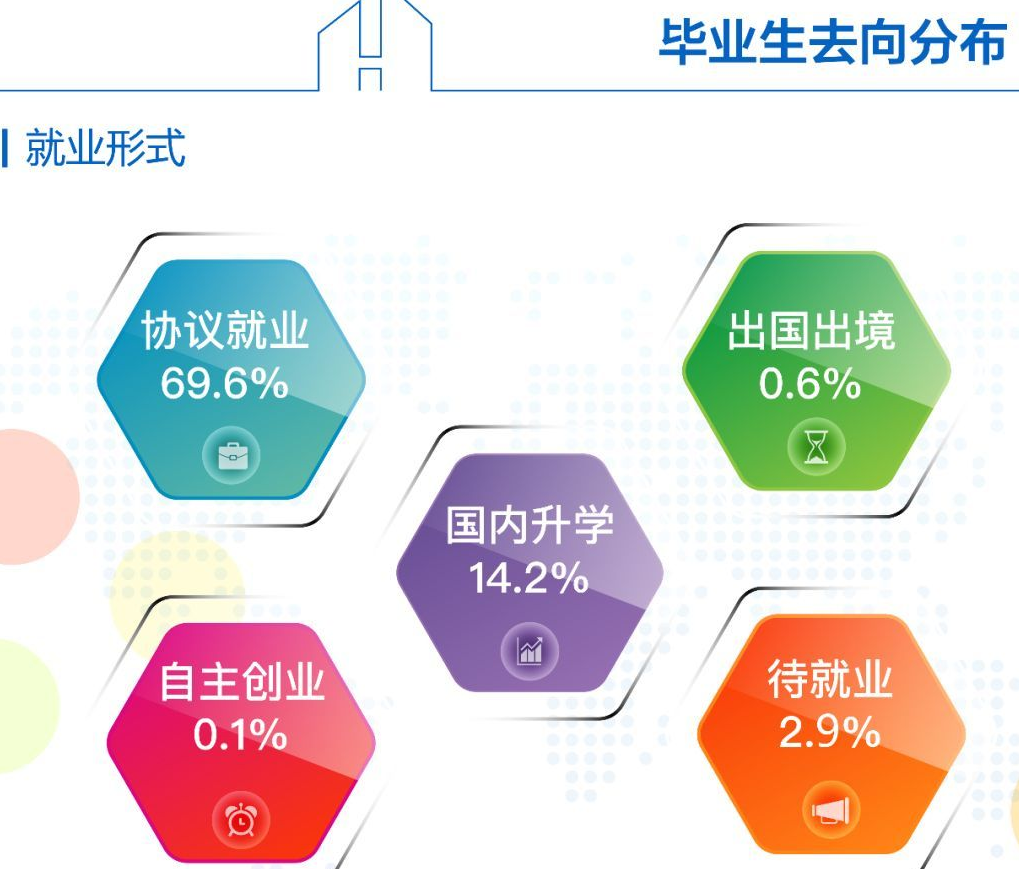 毕业生去向分布

就业形式

协议就业
69.6%

出国出境
0.6%

国内升学
14.2%

自主创业
0.1%

待就业
2.9%